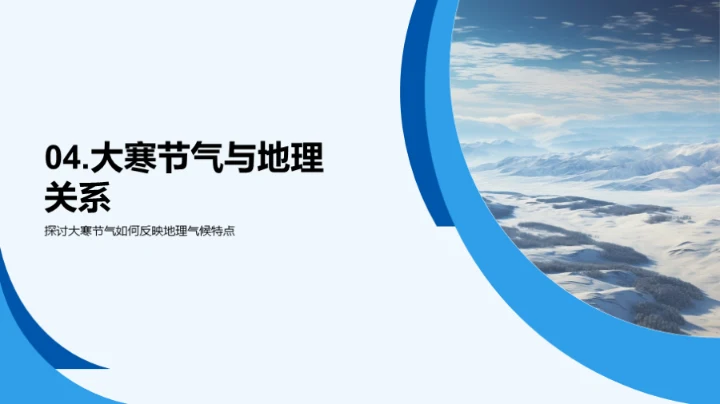 04.大寒节气与地理关系

探讨大寒节气如何反映地理气候特点